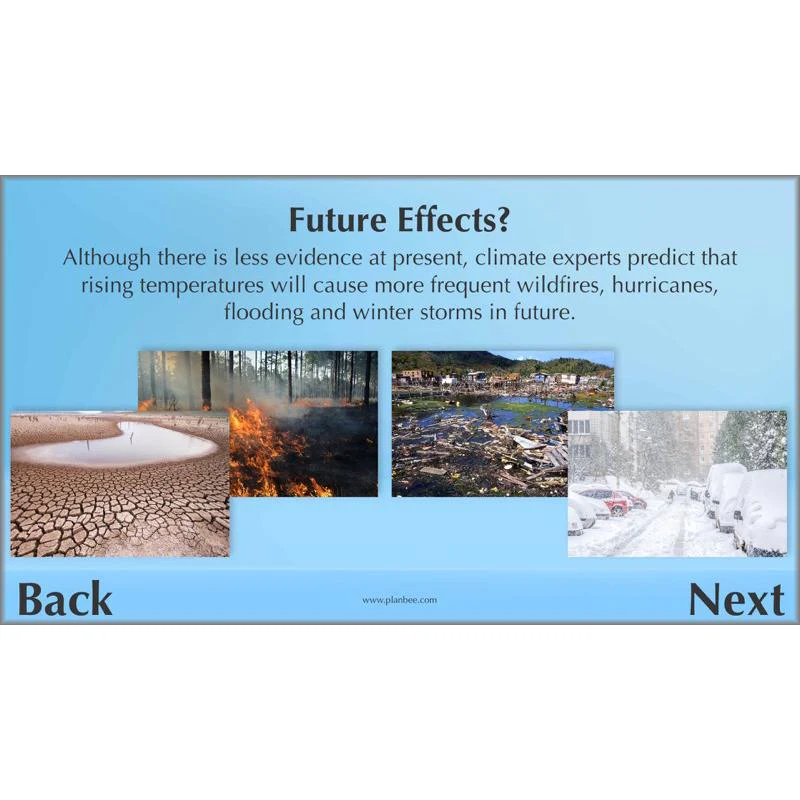 Future Effects?

Although there is less evidence at present, climate experts predict that rising temperatures will cause more frequent wildfires, hurricanes, flooding and winter storms in future.

Back

www.planbee.com

Next